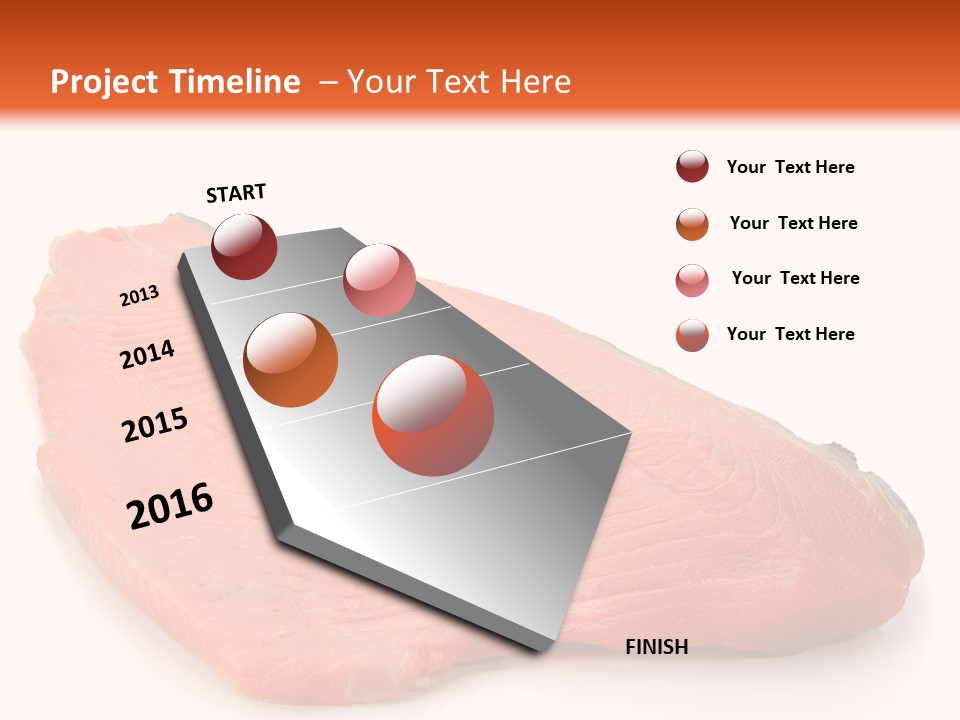 Project Timeline – Your Text Here

START

2013

2014

2015

2016

FINISH

Your Text Here

Your Text Here

Your Text Here

Your Text Here